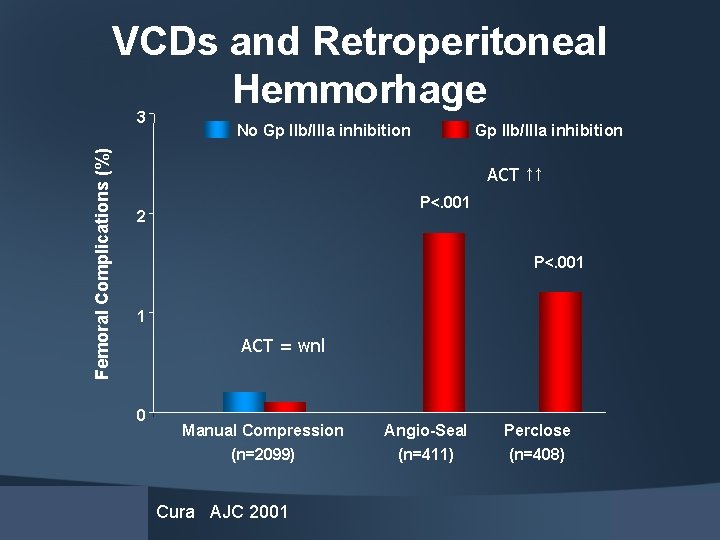 VCDs and Retroperitoneal Hemmorhage

No Gp IIb/IIIa inhibition
Gp IIb/IIIa inhibition

Femoral Complications (%)

3
2
1
0

ACT ↑↑

P<.001

P<.001

ACT = wnl

Manual Compression (n=2099)
Angio-Seal (n=411)
Perclose (n=408)

Cura AJC 2001